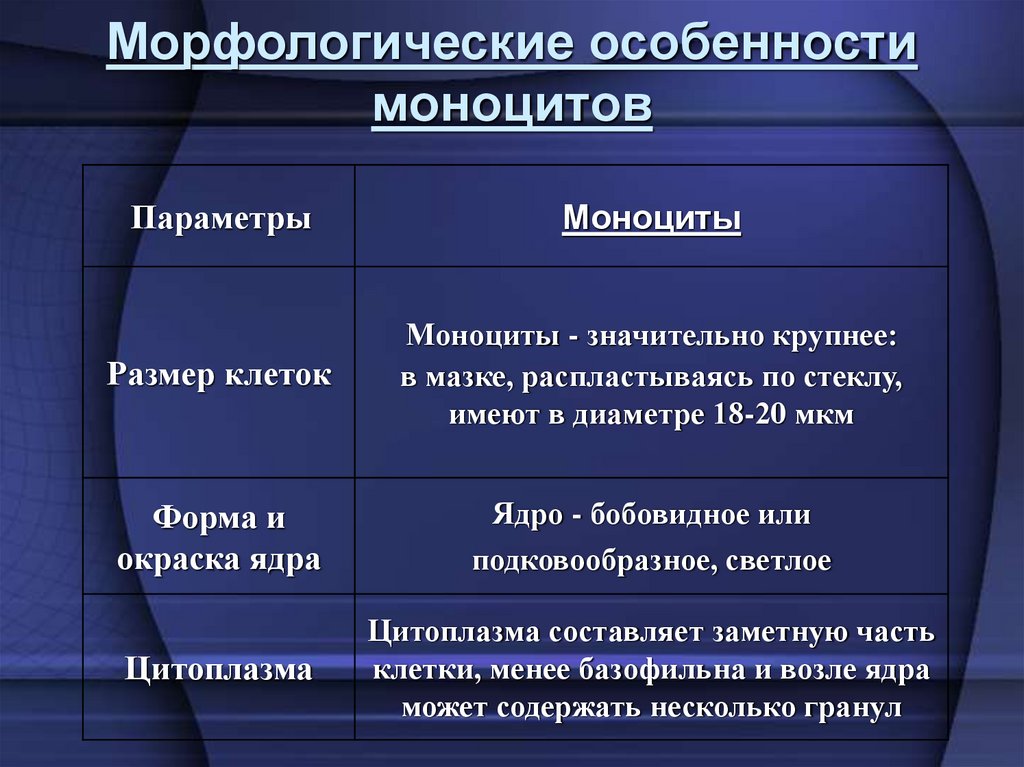 Морфологические особенности моноцитов

| Параметры | Моноциты |
|---|---|
| Размер клеток | Моноциты - значительно крупнее: в мазке, распластываясь по стеклу, имеют в диаметре 18-20 мкм |
| Форма и окраска ядра | Ядро - бобовидное или подковообразное, светлое |
| Цитоплазма | Цитоплазма составляет заметную часть клетки, менее базофильна и возле ядра может содержать несколько гранул |